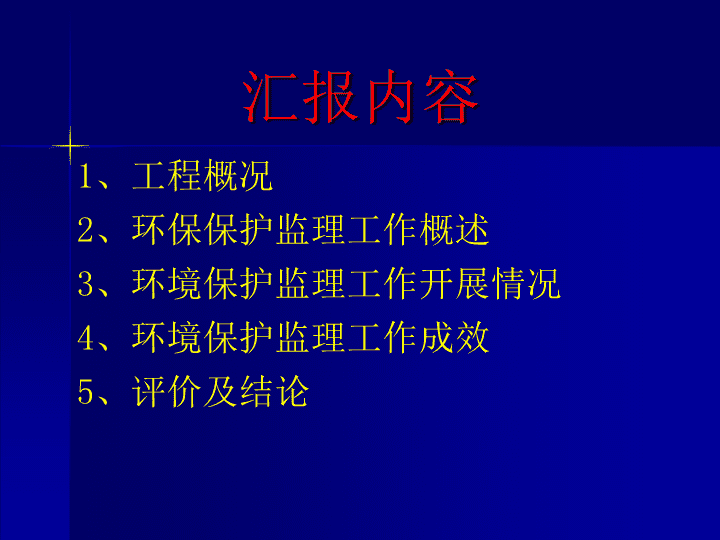 汇报内容

1、工程概况

2、环保保护监理工作概述

3、环境保护监理工作开展情况

4、环境保护监理工作成效

5、评价及结论